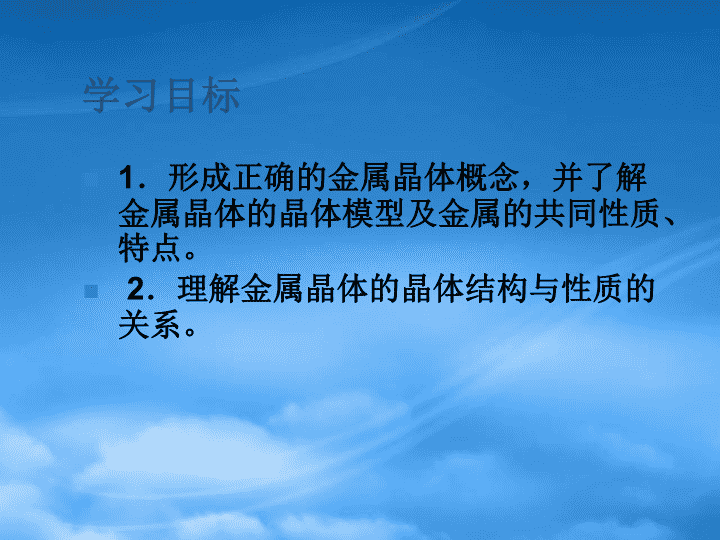 学习目标

1．形成正确的金属晶体概念，并了解金属晶体的晶体模型及金属的共同性质、特点。

2．理解金属晶体的晶体结构与性质的关系。